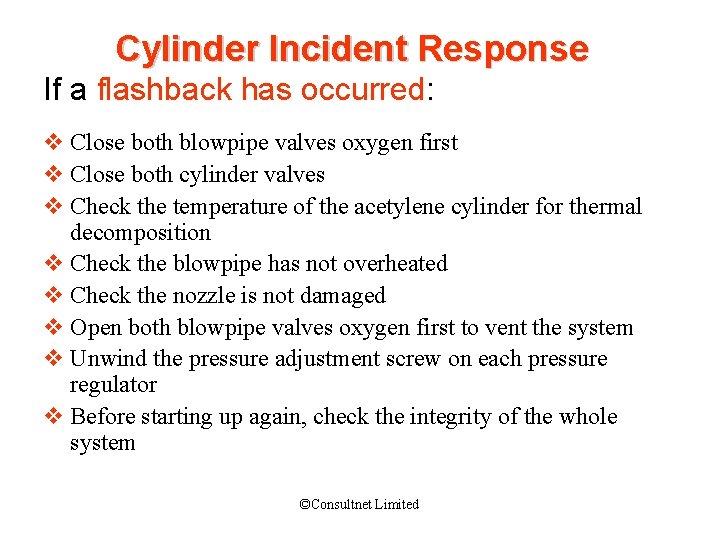 Cylinder Incident Response

If a flashback has occurred:

❖ Close both blowpipe valves oxygen first
❖ Close both cylinder valves
❖ Check the temperature of the acetylene cylinder for thermal decomposition
❖ Check the blowpipe has not overheated
❖ Check the nozzle is not damaged
❖ Open both blowpipe valves oxygen first to vent the system
❖ Unwind the pressure adjustment screw on each pressure regulator
❖ Before starting up again, check the integrity of the whole system

©Consultnet Limited